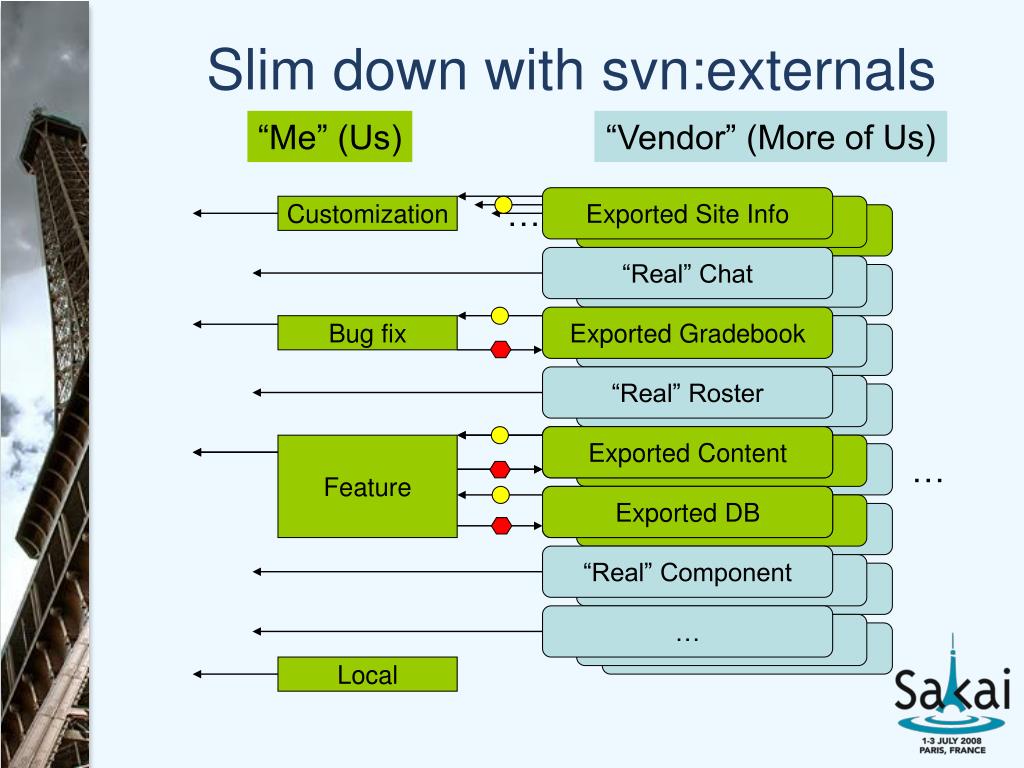 Slim down with svn:externals

“Me” (Us)

“Vendor” (More of Us)

Customization

…

Exported Site Info

“Real” Chat

Bug fix

Exported Gradebook

“Real” Roster

Feature

Exported Content

Exported DB

…

“Real” Component

…

Local

Sakai
1-3 JULY 2008
PARIS, FRANCE